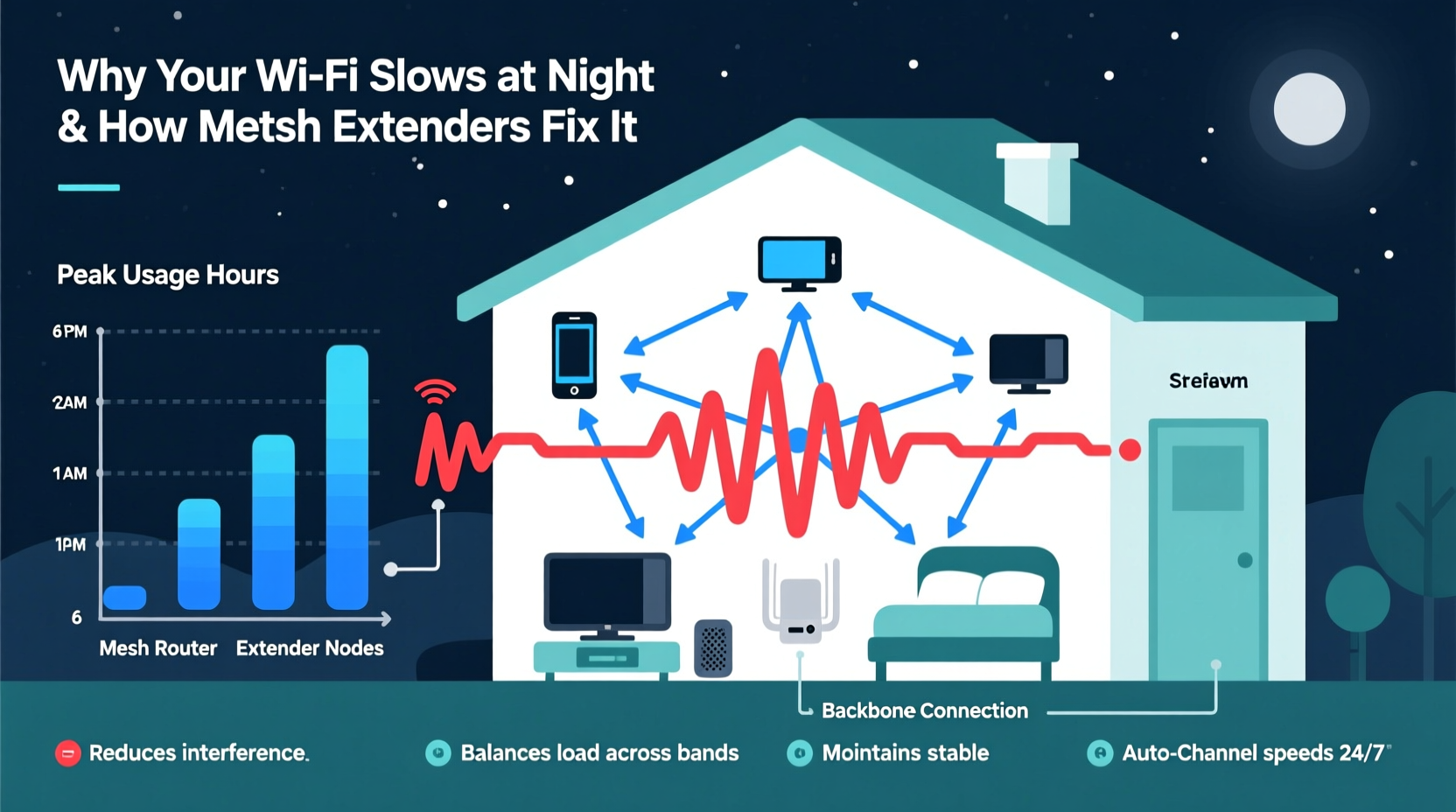 Why Your Wi-Fi Slows at Night & How Metsh Extenders Fix It

Peak Usage Hours

6PM
2AM
1AM
1PM
6

Mesh Router Extender Nodes

Sreiavm

Backbone Connection

Reduces interference.

Balances load across bands

Mointains stable

Auto-Channel speeds 24/7